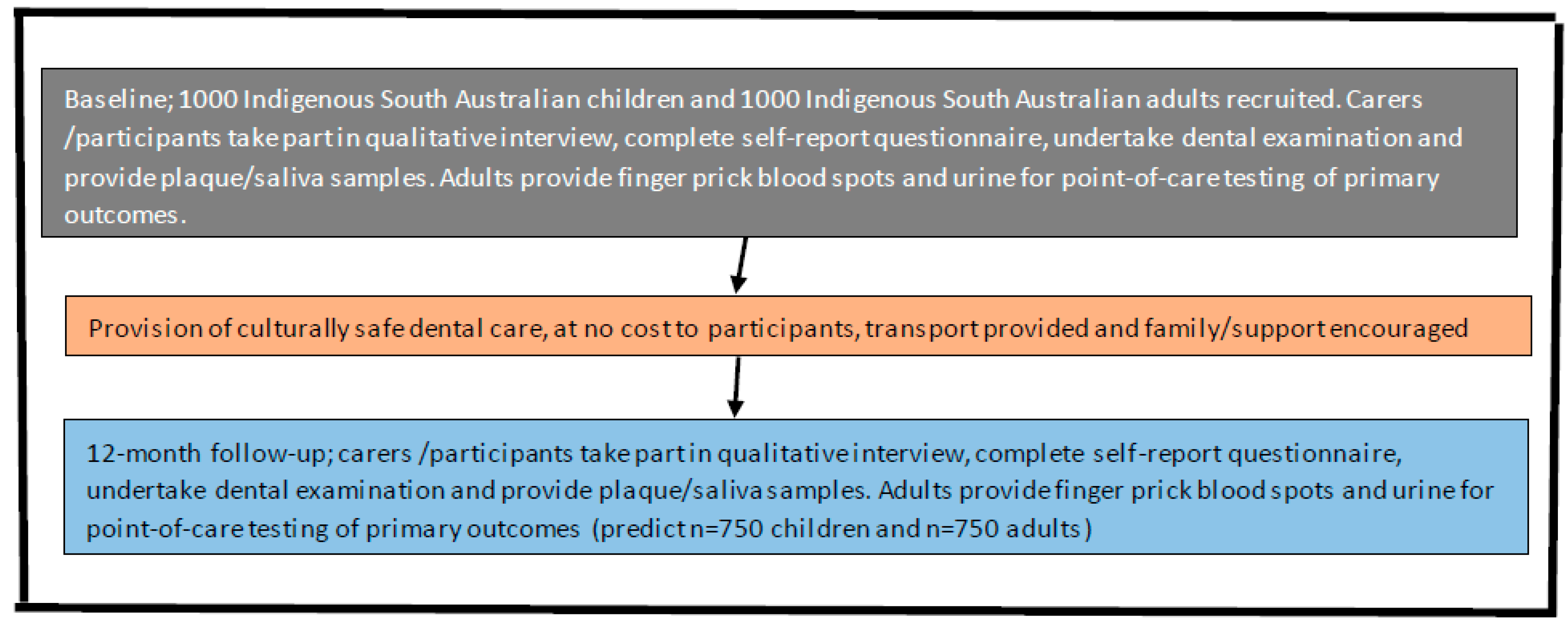 Baseline; 1000 Indigenous South Australian children and 1000 Indigenous South Australian adults recruited. Carers /participants take part in qualitative interview, complete self-report questionnaire, undertake dental examination and provide plaque/saliva samples. Adults provide finger prick blood spots and urine for point-of-care testing of primary outcomes.

Provision of culturally safe dental care, at no cost to participants, transport provided and family/support encouraged

12-month follow-up; carers /participants take part in qualitative interview, complete self-report questionnaire, undertake dental examination and provide plaque/saliva samples. Adults provide finger prick blood spots and urine for point-of-care testing of primary outcomes (predict n=750 children and n=750 adults)